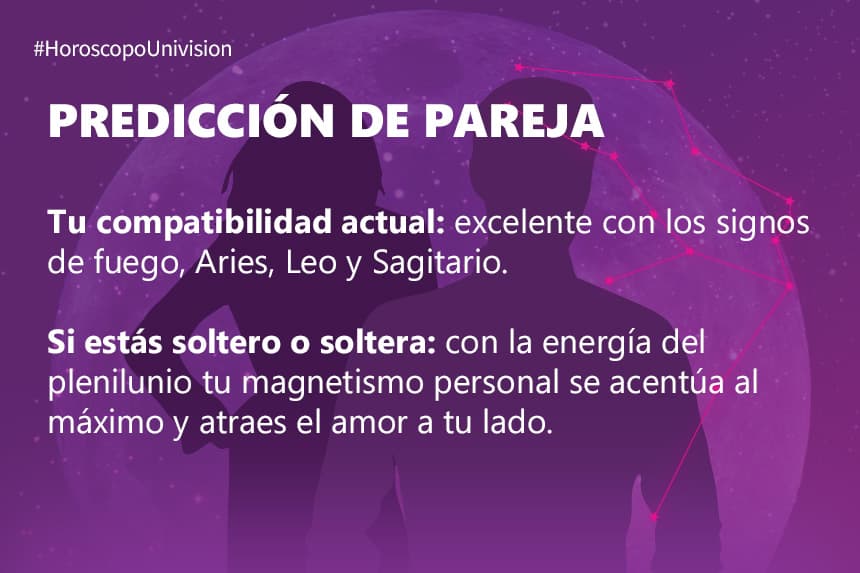 #HoroscopoUnivision

PREDICCIÓN DE PAREJA

Tu compatibilidad actual: excelente con los signos de fuego, Aries, Leo y Sagitario.

Si estás soltero o soltera: con la energía del plenilunio tu magnetismo personal se acentúa al máximo y atraes el amor a tu lado.